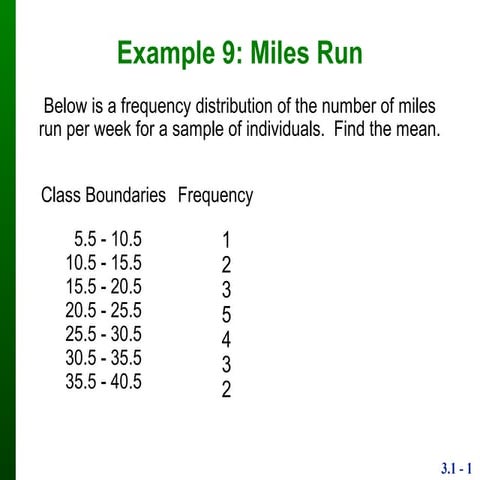 Example 9: Miles Run

Below is a frequency distribution of the number of miles run per week for a sample of individuals. Find the mean.

| Class Boundaries | Frequency |
|---|---|
| 5.5 - 10.5 | 1 |
| 10.5 - 15.5 | 2 |
| 15.5 - 20.5 | 3 |
| 20.5 - 25.5 | 5 |
| 25.5 - 30.5 | 4 |
| 30.5 - 35.5 | 3 |
| 35.5 - 40.5 | 2 |

3.1 - 1